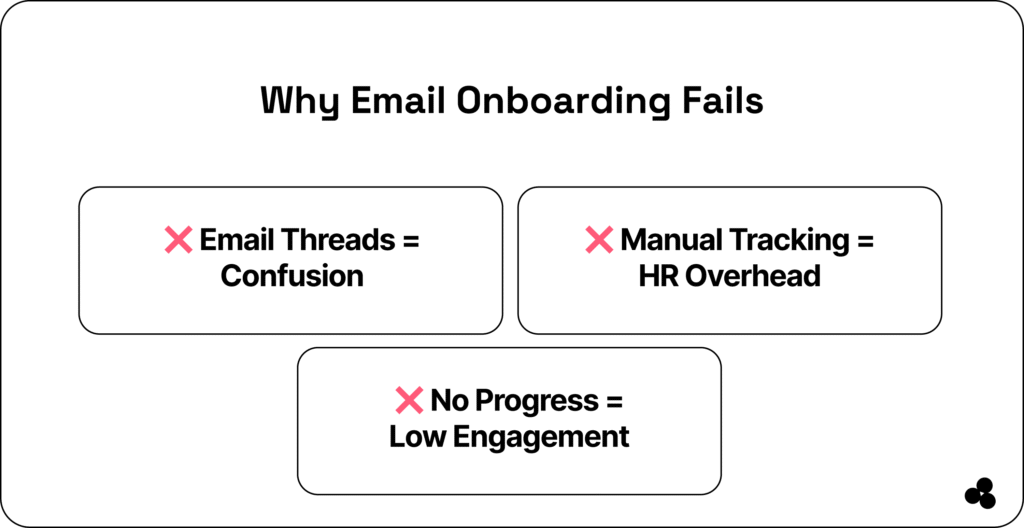 Why Email Onboarding Fails

❌ Email Threads = Confusion

❌ Manual Tracking = HR Overhead

❌ No Progress = Low Engagement